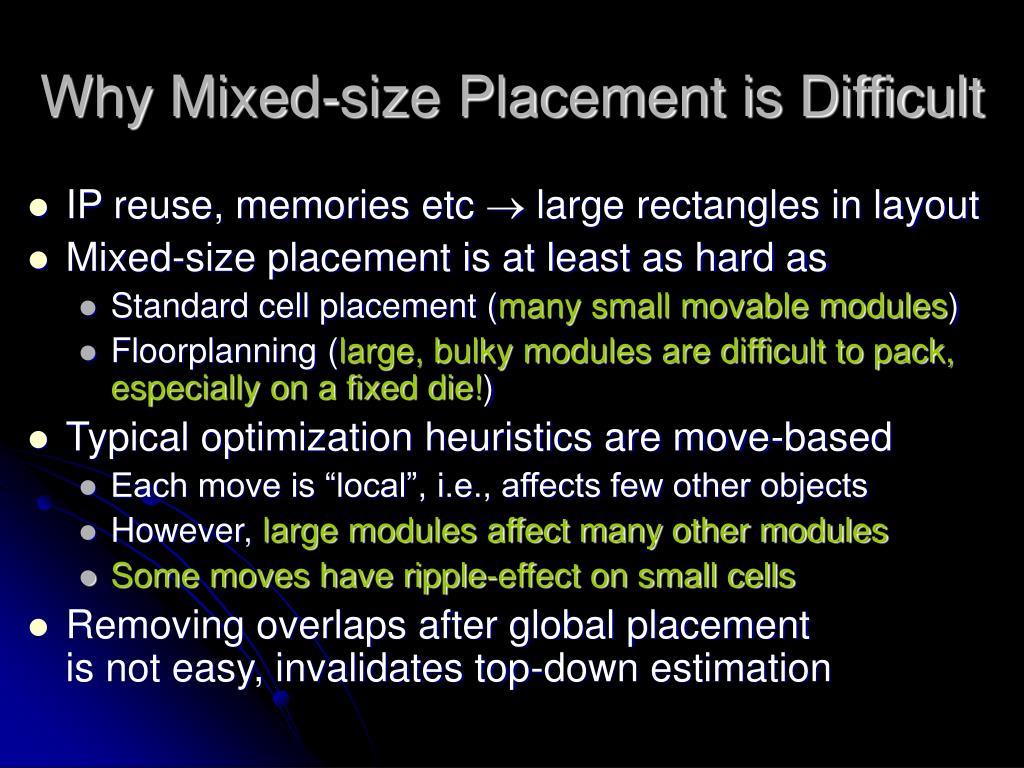 Why Mixed-size Placement is Difficult

- IP reuse, memories etc $\rightarrow$ large rectangles in layout
- Mixed-size placement is at least as hard as
  - Standard cell placement (many small movable modules)
  - Floorplanning (large, bulky modules are difficult to pack, especially on a fixed die!)
- Typical optimization heuristics are move-based
  - Each move is “local”, i.e., affects few other objects
  - However, large modules affect many other modules
  - Some moves have ripple-effect on small cells
- Removing overlaps after global placement is not easy, invalidates top-down estimation